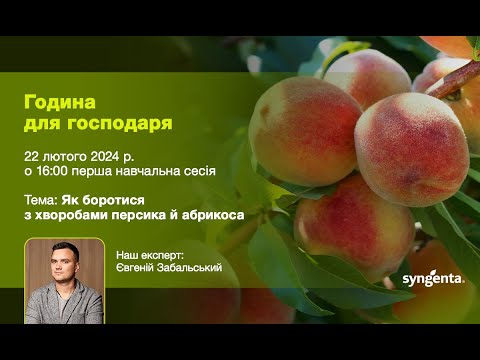 Година для господаря

22 лютого 2024 р.
о 16:00 перша навчальна сесія

Тема: Як боротися з хворобами персика й абрикоса

Наш експерт:
Євгеній Забальський

syngenta.